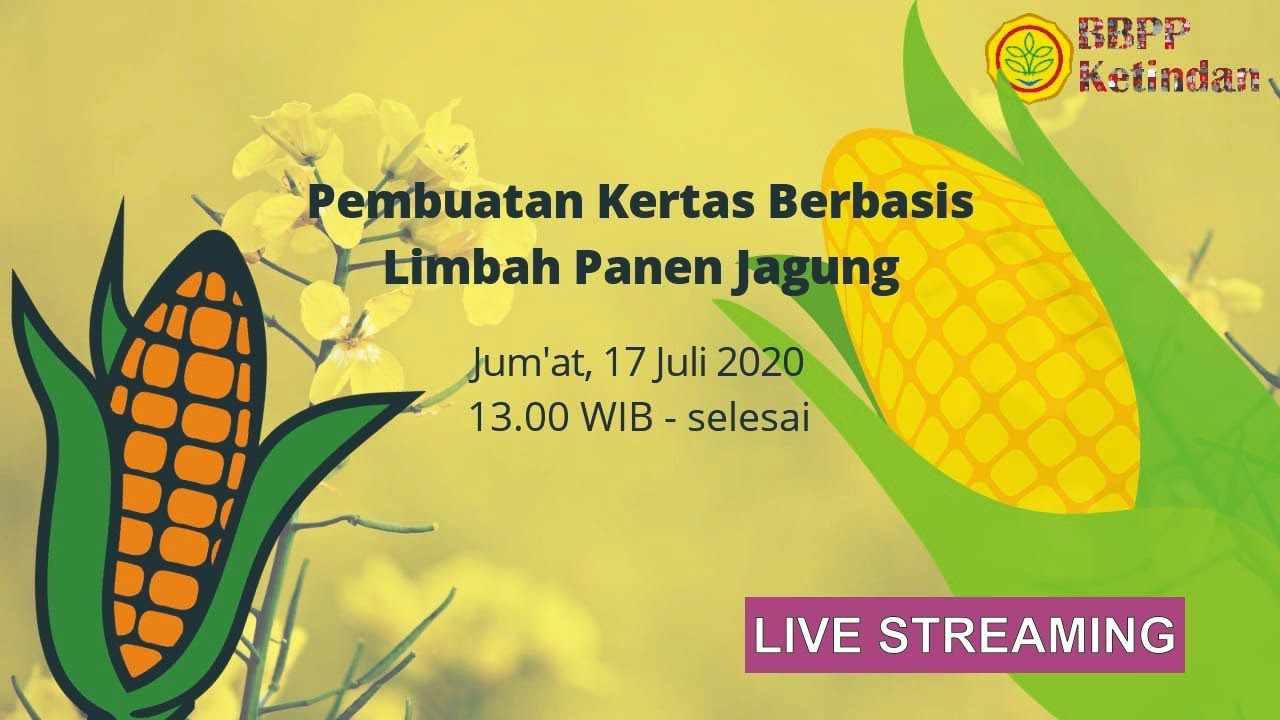 BBPP Ketindan

Pembuatan Kertas Berbasis Limbah Panen Jagung

Jum'at, 17 Juli 2020
13.00 WIB - selesai

LIVE STREAMING